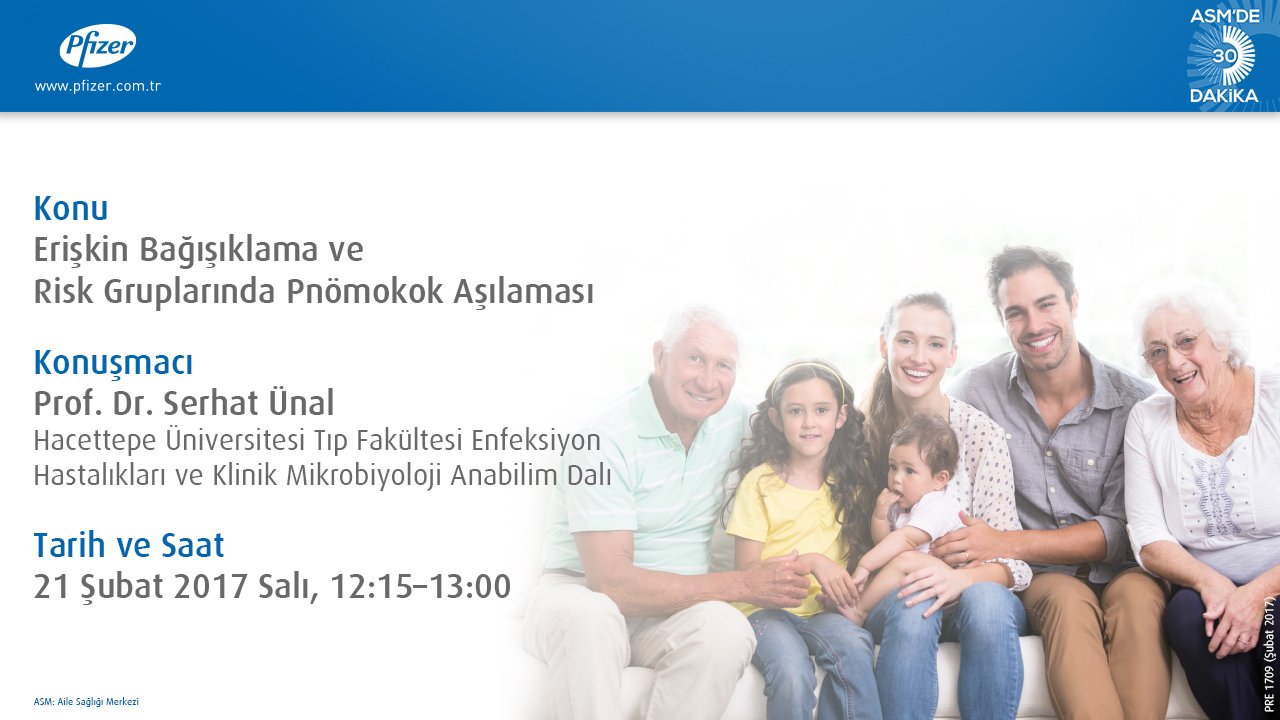 Pfizer
www.pfizer.com.tr

ASM'DE
30
DAKİKA

Konu
Erişkin Bağışıklama ve Risk Gruplarında Pnömokok Aşılaması

Konuşmacı
Prof. Dr. Serhat Ünal
Hacettepe Üniversitesi Tıp Fakültesi Enfeksiyon Hastalıkları ve Klinik Mikrobiyoloji Anabilim Dalı

Tarih ve Saat
21 Şubat 2017 Salı, 12:15–13:00

ASM: Aile Sağlığı Merkezi

PRE 1709 (Şubat 2017)